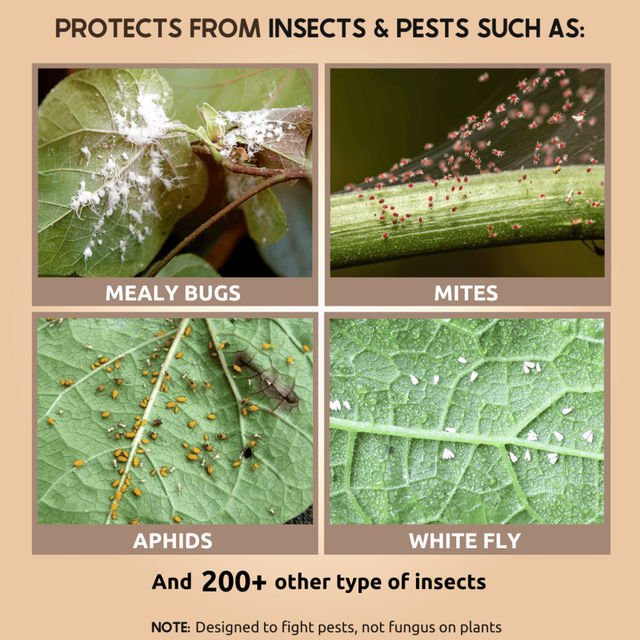 PROTECTS FROM INSECTS & PESTS SUCH AS:

MEALY BUGS

MITES

APHIDS

WHITE FLY

And 200+ other type of insects

NOTE: Designed to fight pests, not fungus on plants